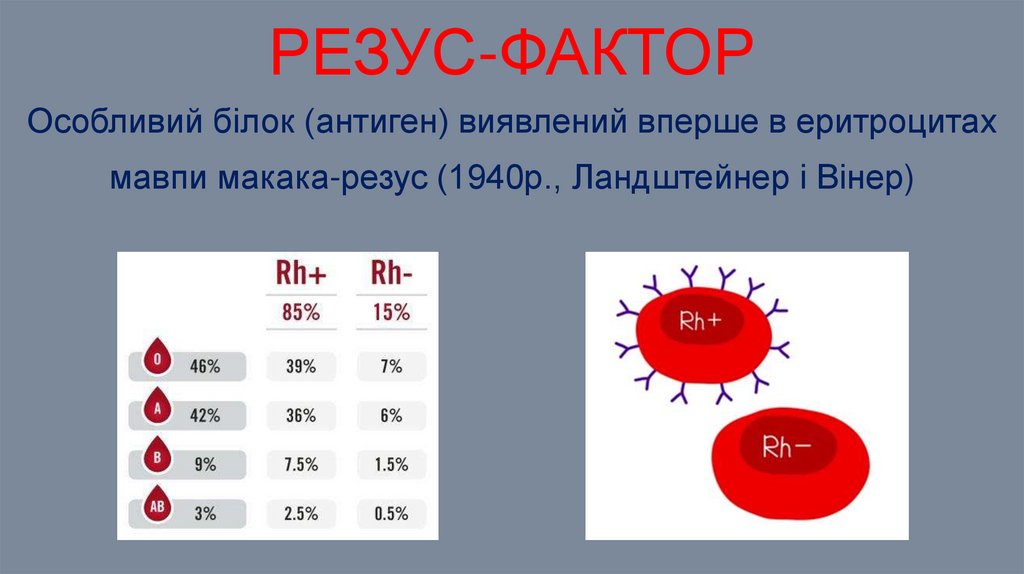 РЕЗУС-ФАКТОР

Особливий білок (антиген) виявлений вперше в еритроцитах мавпи макака-резус (1940р., Ландштейнер і Вінер)

| | Rh+ | Rh- |
|---|---|---|
| | 85% | 15% |
| O 46% | 39% | 7% |
| A 42% | 36% | 6% |
| B 9% | 7.5% | 1.5% |
| AB 3% | 2.5% | 0.5% |

Rh+

Rh−